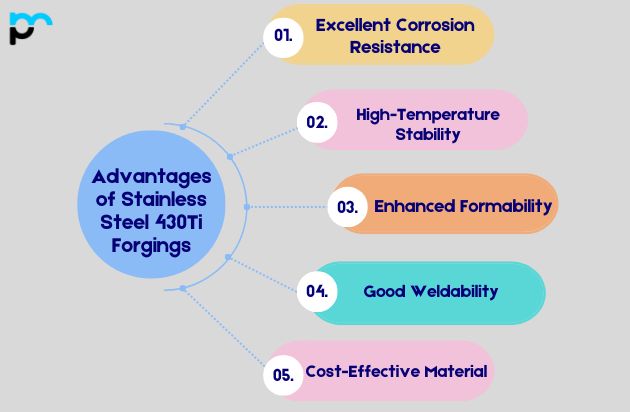 Advantages of Stainless Steel 430Ti Forgings

01. Excellent Corrosion Resistance

02. High-Temperature Stability

03. Enhanced Formability

04. Good Weldability

05. Cost-Effective Material